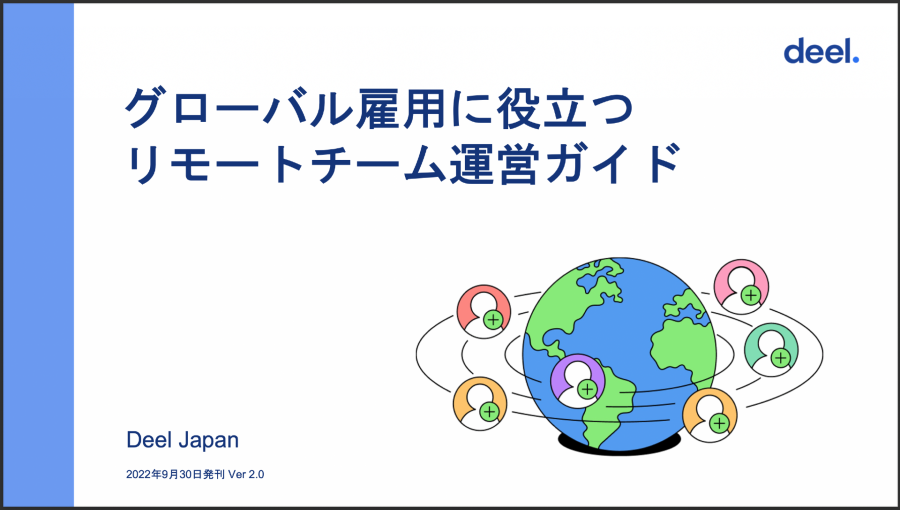 deel.

グローバル雇用に役立つ
リモートチーム運営ガイド

Deel Japan

2022年9月30日発刊 Ver 2.0